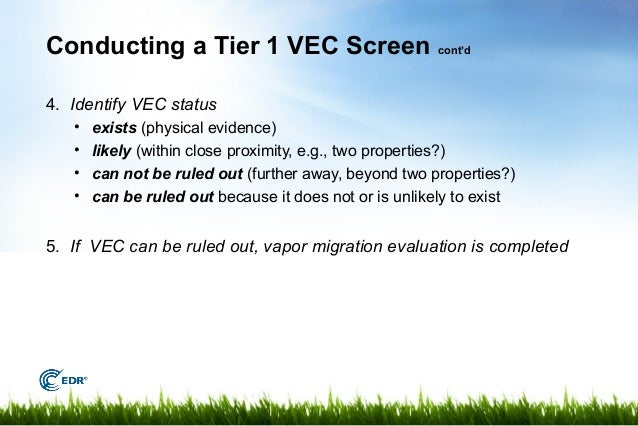 Conducting a Tier 1 VEC Screen cont'd

4. Identify VEC status
• exists (physical evidence)
• likely (within close proximity, e.g., two properties?)
• can not be ruled out (further away, beyond two properties?)
• can be ruled out because it does not or is unlikely to exist

5. If VEC can be ruled out, vapor migration evaluation is completed

EDR®